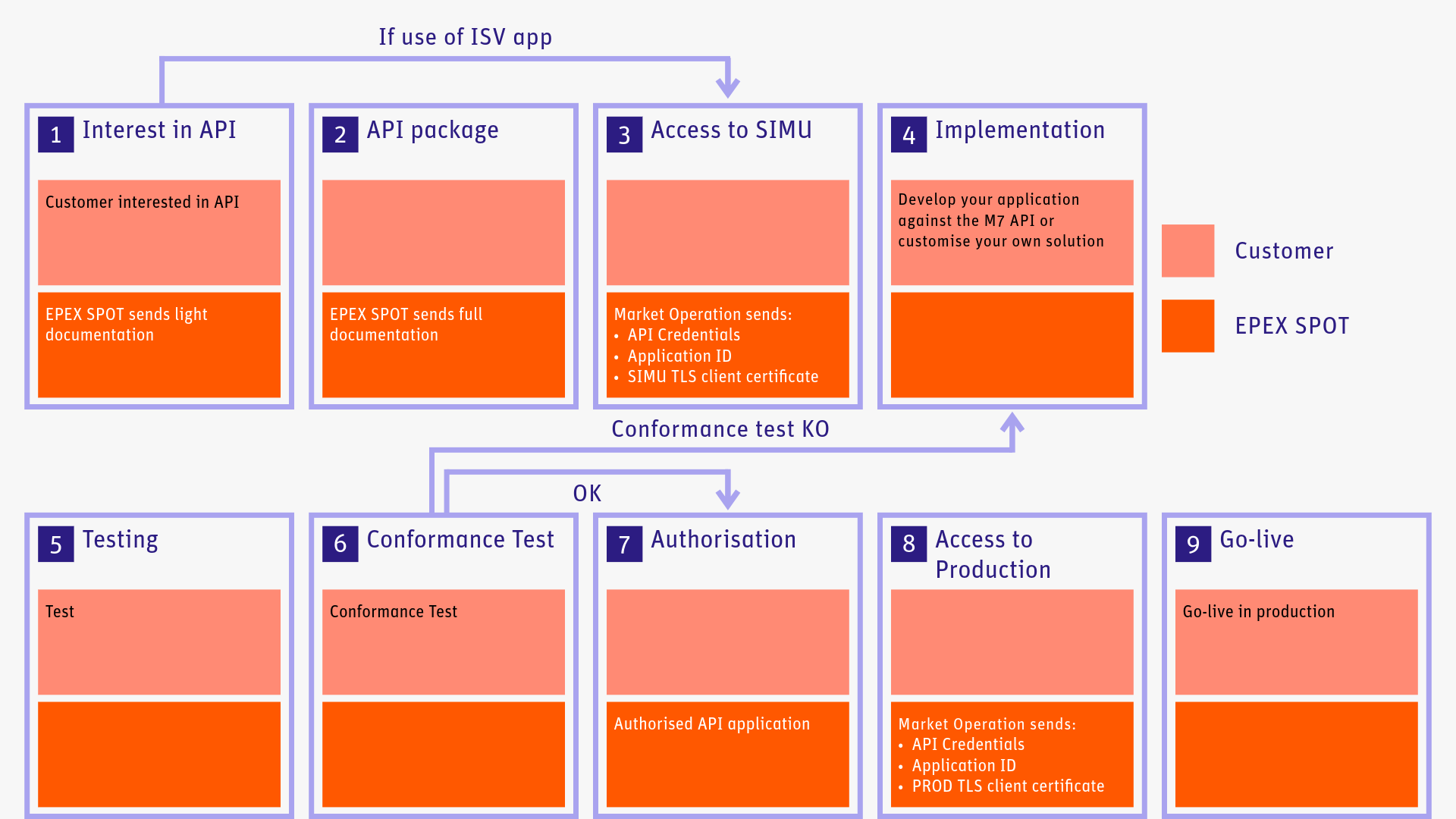 If use of ISV app

1 Interest in API

Customer interested in API

EPEX SPOT sends light documentation

2 API package

EPEX SPOT sends full documentation

3 Access to SIMU

Market Operation sends:
• API Credentials
• Application ID
• SIMU TLS client certificate

4 Implementation

Develop your application against the M7 API or customise your own solution

Customer

EPEX SPOT

Conformance test KO

OK

5 Testing

Test

6 Conformance Test

Conformance Test

7 Authorisation

Authorised API application

8 Access to Production

Market Operation sends:
• API Credentials
• Application ID
• PROD TLS client certificate

9 Go-live

Go-live in production